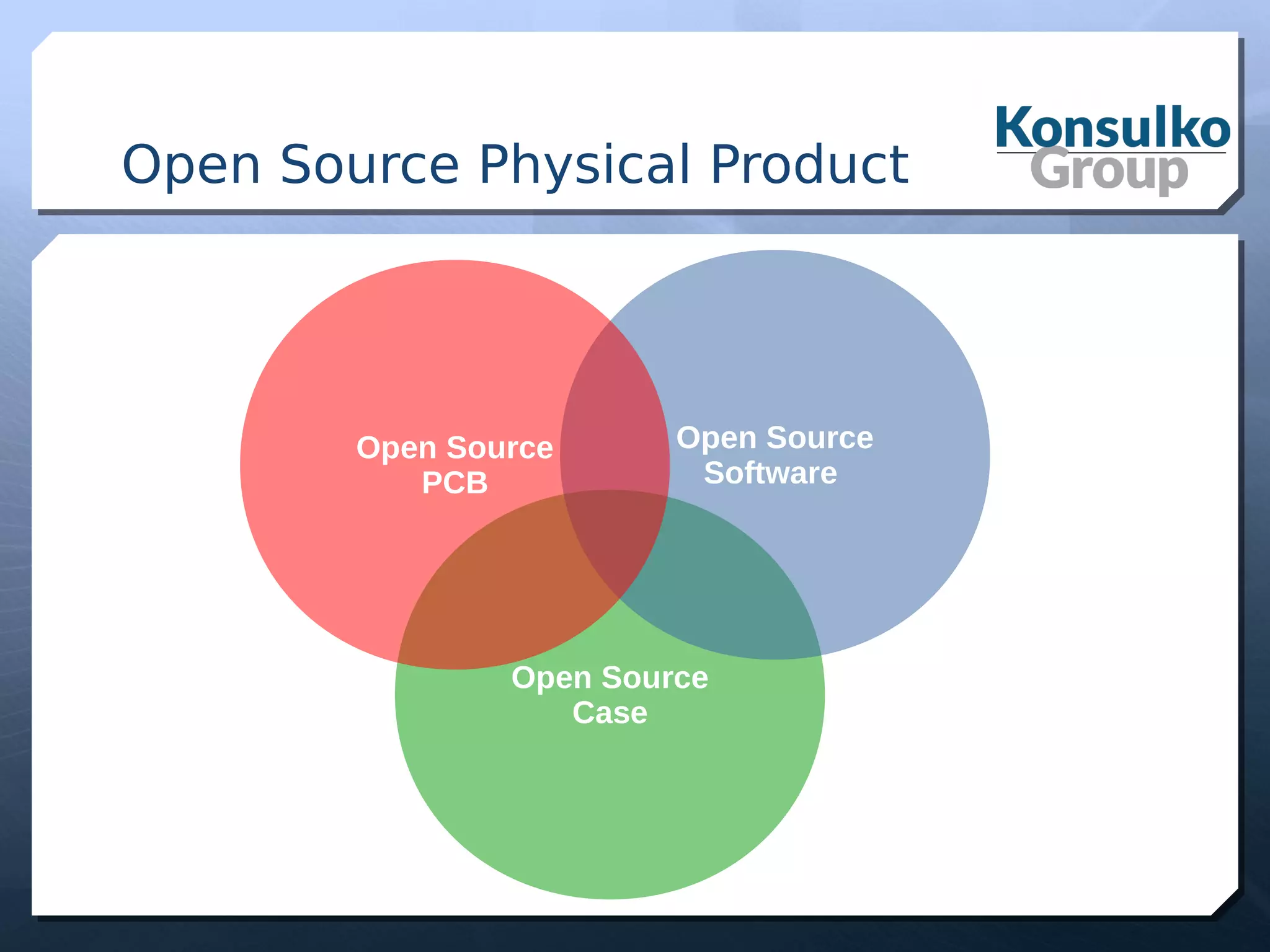 Open Source Physical Product

Konsulko Group

Open Source PCB

Open Source Software

Open Source Case